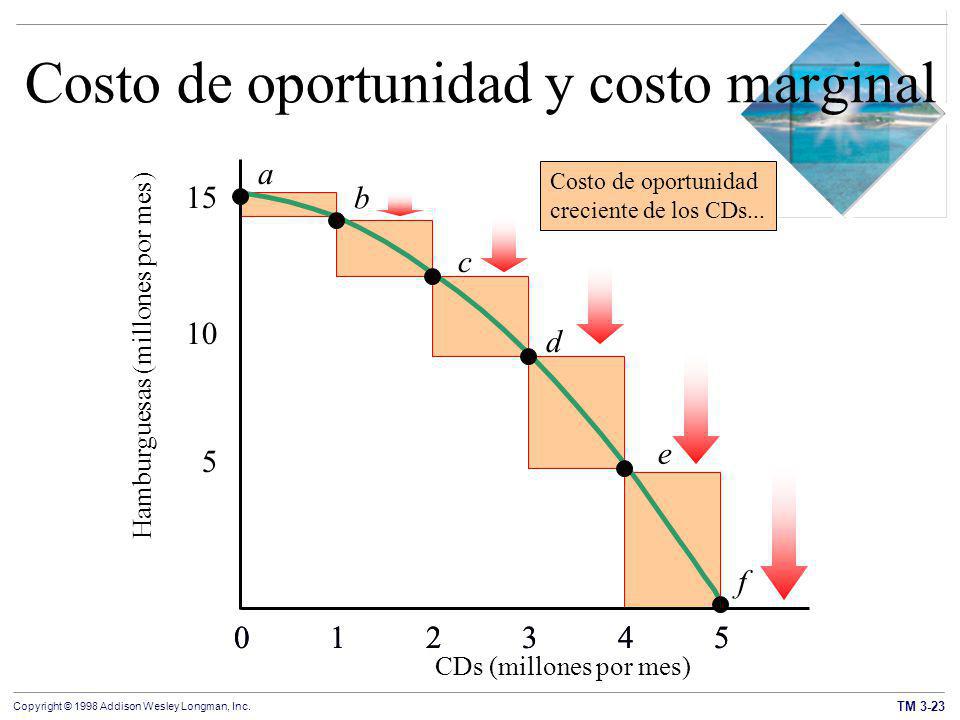 Costo de oportunidad y costo marginal

Costo de oportunidad creciente de los CDs...

Hamburguesas (millones por mes)

15
10
5

a
b
c
d
e
f

0 1 2 3 4 5

CDs (millones por mes)

Copyright © 1998 Addison Wesley Longman, Inc.

TM 3-23